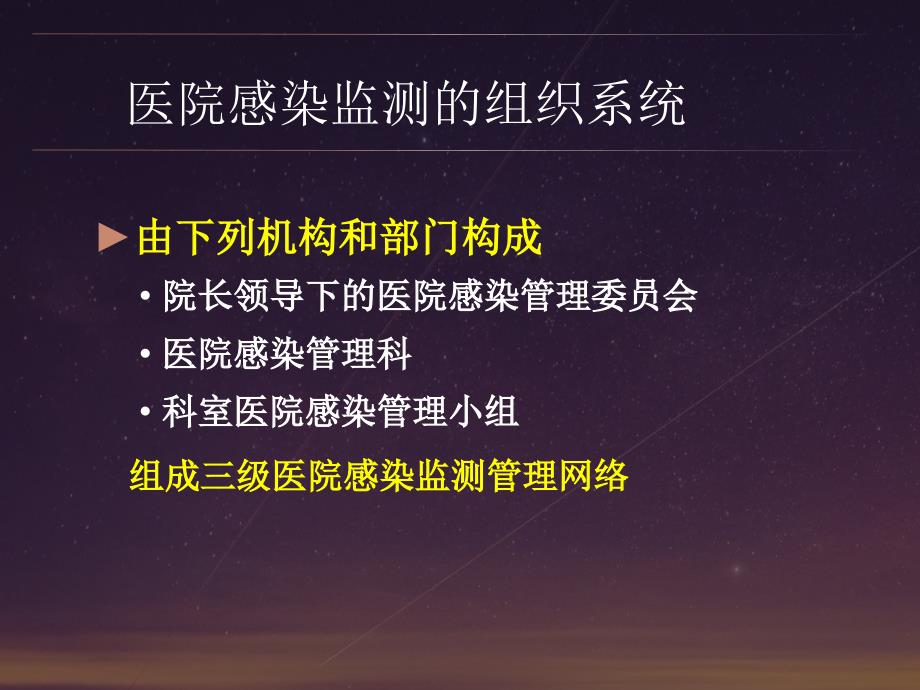 医院感染监测的组织系统

►由下列机构和部门构成

• 院长领导下的医院感染管理委员会
• 医院感染管理科
• 科室医院感染管理小组

组成三级医院感染监测管理网络